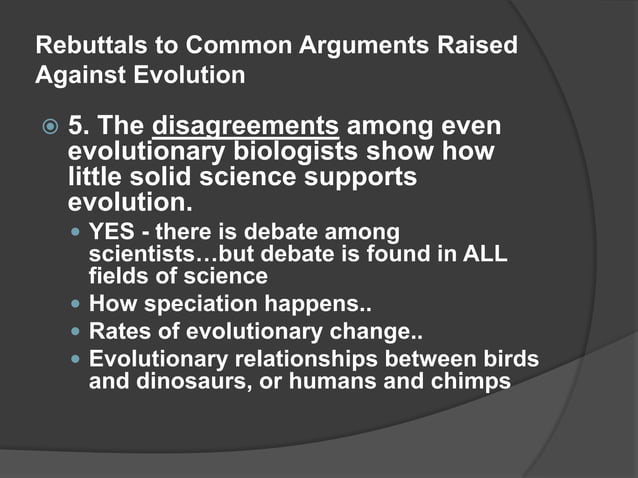 Rebuttals to Common Arguments Raised Against Evolution

5. The disagreements among even evolutionary biologists show how little solid science supports evolution.

- YES - there is debate among scientists…but debate is found in ALL fields of science
- How speciation happens..
- Rates of evolutionary change..
- Evolutionary relationships between birds and dinosaurs, or humans and chimps